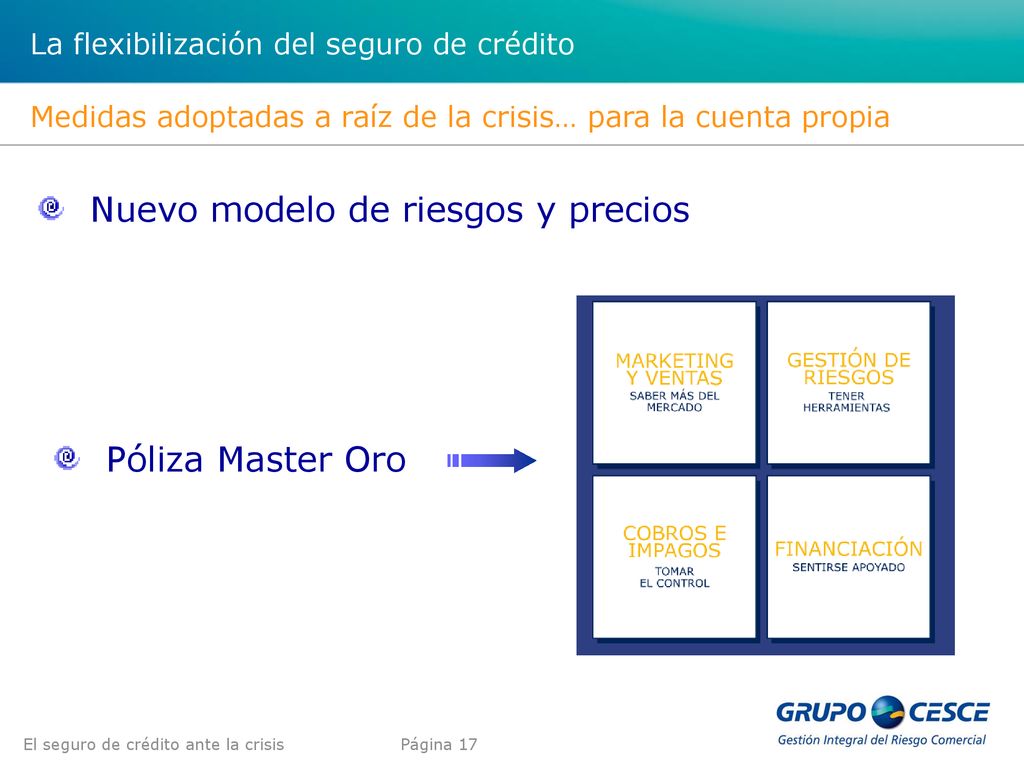 La flexibilización del seguro de crédito

Medidas adoptadas a raíz de la crisis… para la cuenta propia

Nuevo modelo de riesgos y precios

Póliza Master Oro

MARKETING Y VENTAS
SABER MÁS DEL MERCADO

GESTIÓN DE RIESGOS
TENER HERRAMIENTAS

COBROS E IMPAGOS
TOMAR EL CONTROL

FINANCIACIÓN
SENTIRSE APOYADO

El seguro de crédito ante la crisis

Página 17

GRUPO CESCE
Gestión Integral del Riesgo Comercial